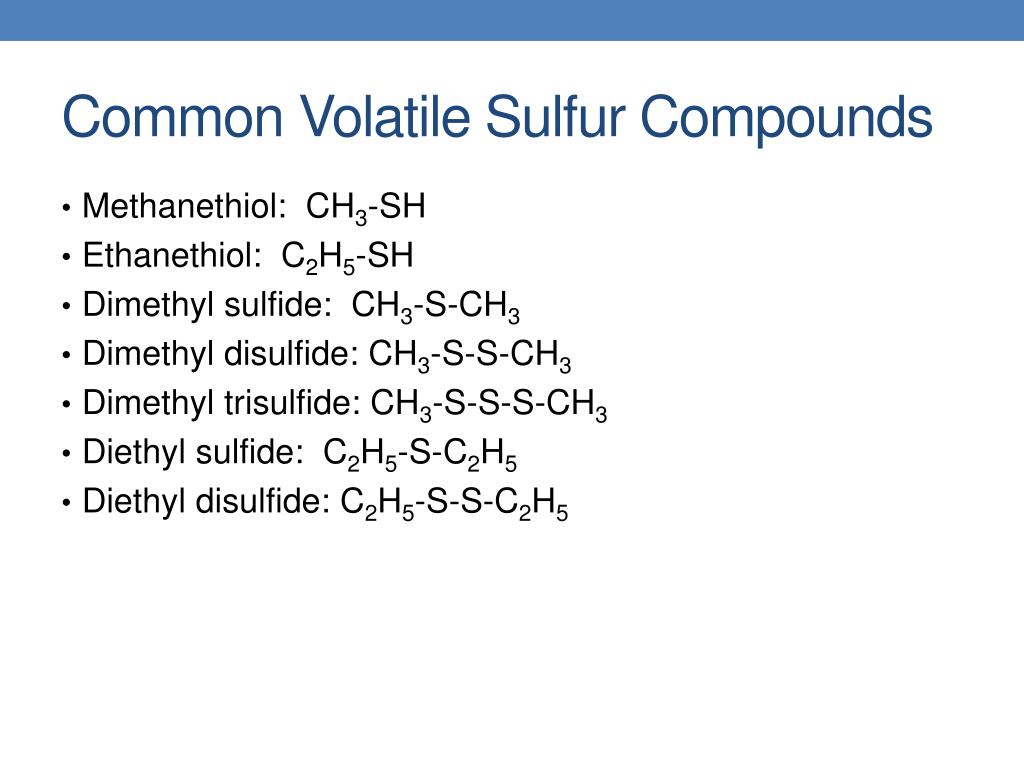 Common Volatile Sulfur Compounds

• Methanethiol: $CH_3$-SH
• Ethanethiol: $C_2H_5$-SH
• Dimethyl sulfide: $CH_3$-S-$CH_3$
• Dimethyl disulfide: $CH_3$-S-S-$CH_3$
• Dimethyl trisulfide: $CH_3$-S-S-S-$CH_3$
• Diethyl sulfide: $C_2H_5$-S-$C_2H_5$
• Diethyl disulfide: $C_2H_5$-S-S-$C_2H_5$